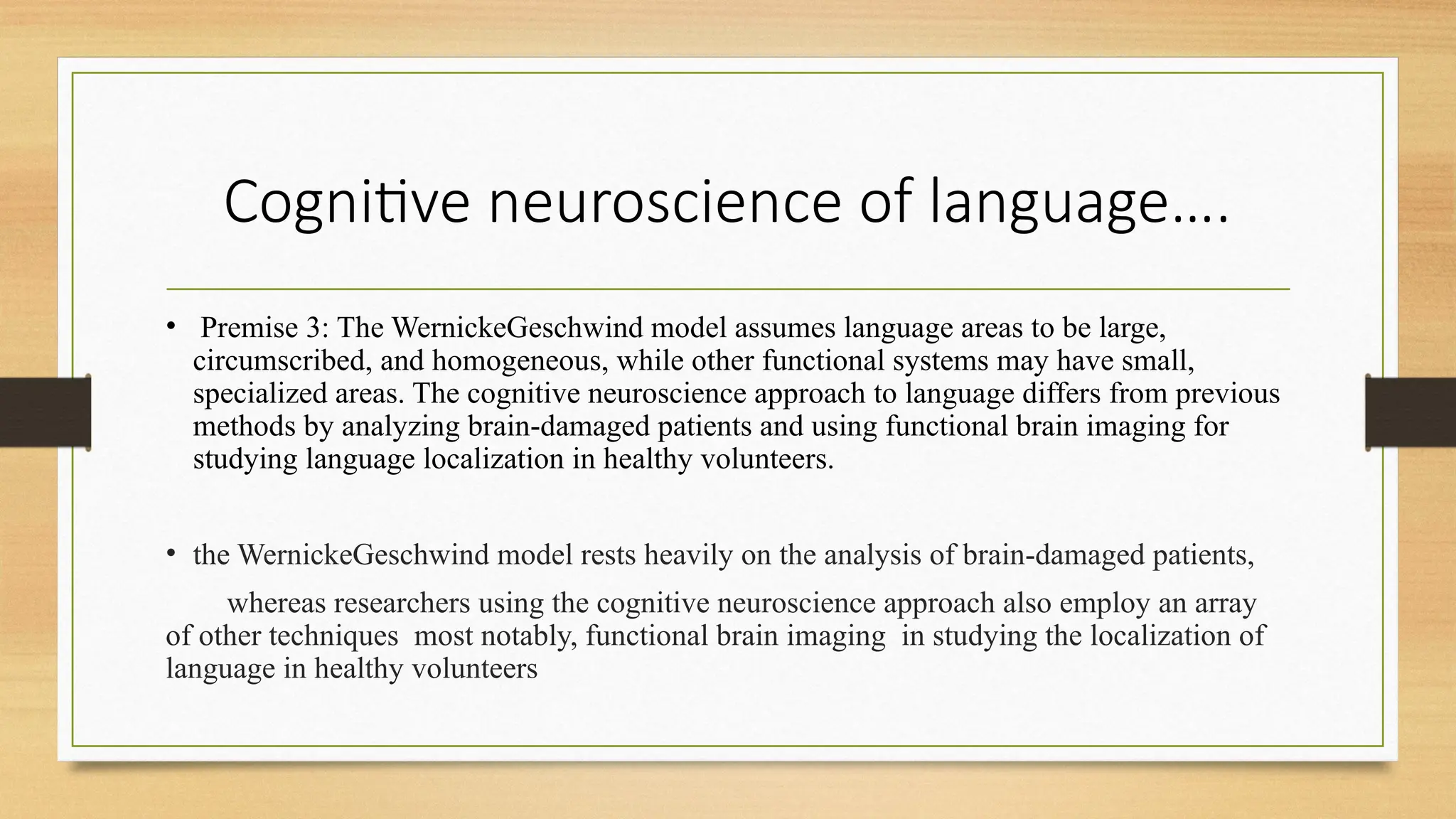 Cognitive neuroscience of language….

• Premise 3: The WernickeGeschwind model assumes language areas to be large, circumscribed, and homogeneous, while other functional systems may have small, specialized areas. The cognitive neuroscience approach to language differs from previous methods by analyzing brain-damaged patients and using functional brain imaging for studying language localization in healthy volunteers.

• the WernickeGeschwind model rests heavily on the analysis of brain-damaged patients,

whereas researchers using the cognitive neuroscience approach also employ an array of other techniques most notably, functional brain imaging in studying the localization of language in healthy volunteers